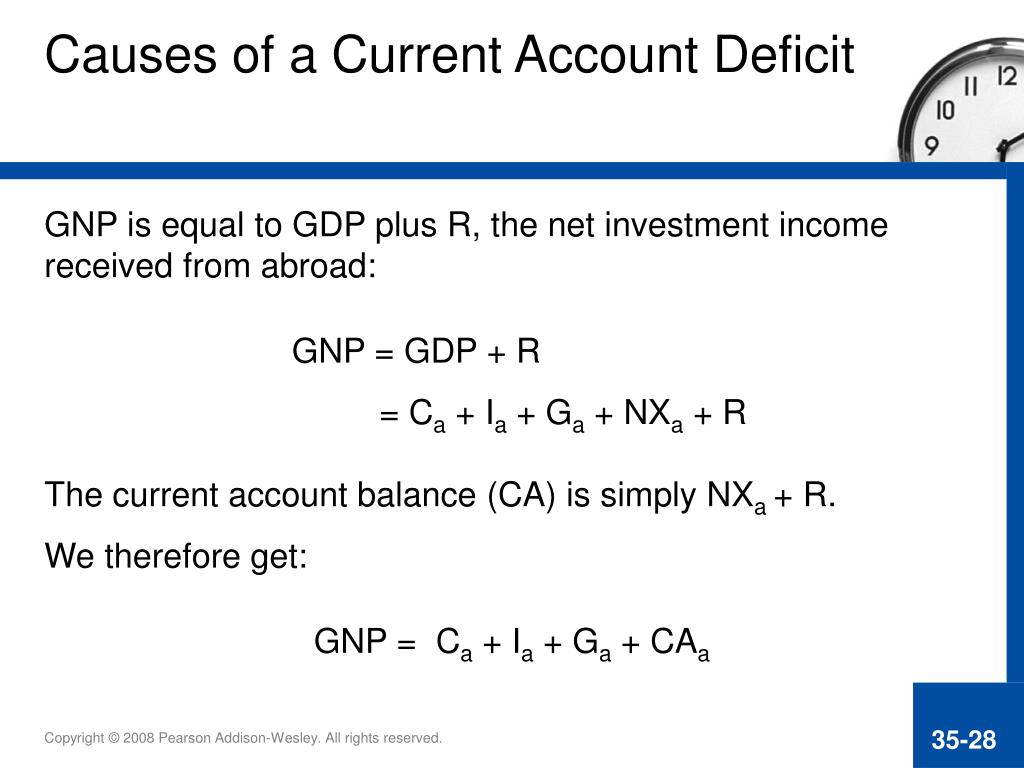 Causes of a Current Account Deficit

GNP is equal to GDP plus R, the net investment income received from abroad:

$GNP = GDP + R$

$= C_a + I_a + G_a + NX_a + R$

The current account balance (CA) is simply $NX_a + R$.

We therefore get:

$GNP = C_a + I_a + G_a + CA_a$

Copyright © 2008 Pearson Addison-Wesley. All rights reserved.

35-28